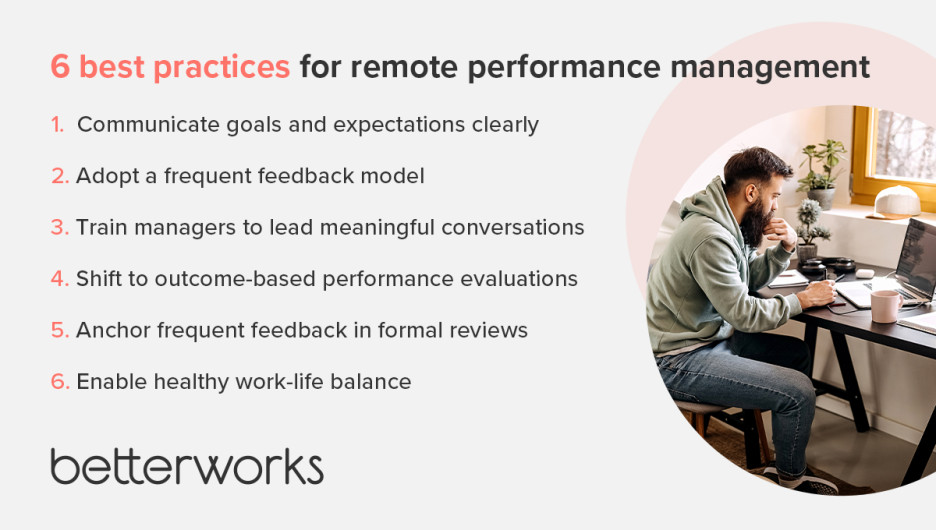 6 best practices for remote performance management

1. Communicate goals and expectations clearly
2. Adopt a frequent feedback model
3. Train managers to lead meaningful conversations
4. Shift to outcome-based performance evaluations
5. Anchor frequent feedback in formal reviews
6. Enable healthy work-life balance

betterworks